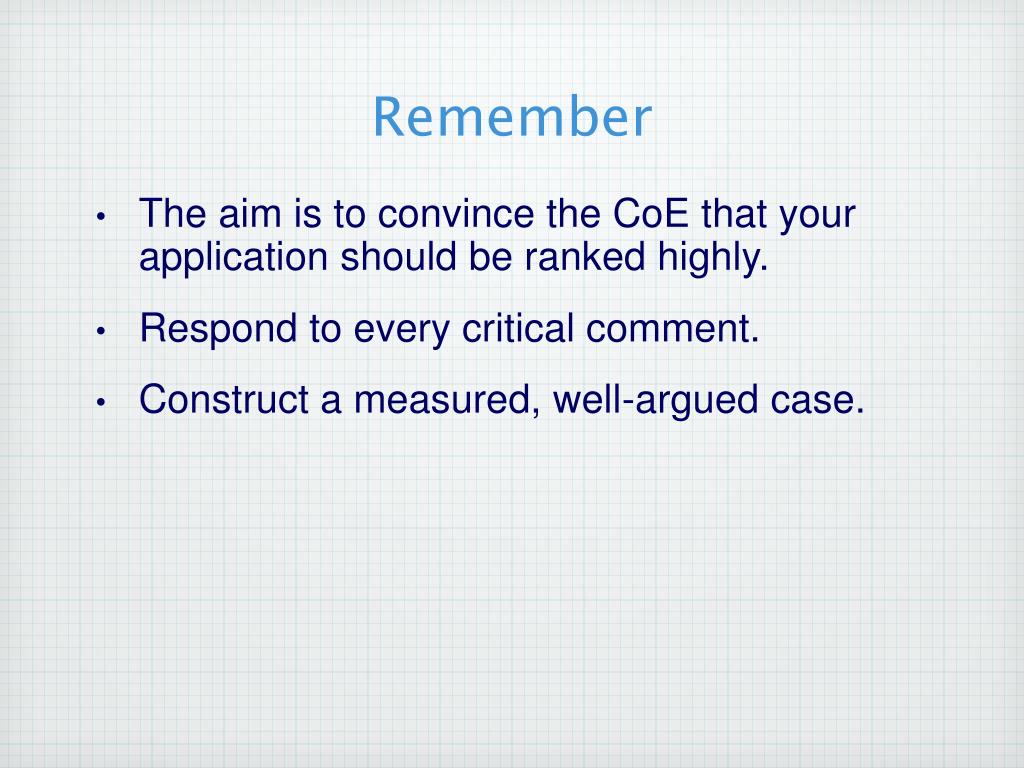 Remember

• The aim is to convince the CoE that your application should be ranked highly.

• Respond to every critical comment.

• Construct a measured, well-argued case.